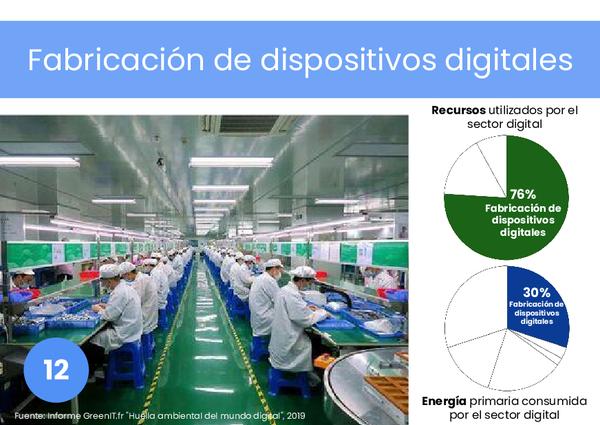 Fabricación de dispositivos digitales

Recursos utilizados por el sector digital

76%
Fabricación de dispositivos digitales

30%
Fabricación de dispositivos digitales

Energía primaria consumida por el sector digital

12

Fuente: Informe GreenIT.fr "Huella ambiental del mundo digital", 2019